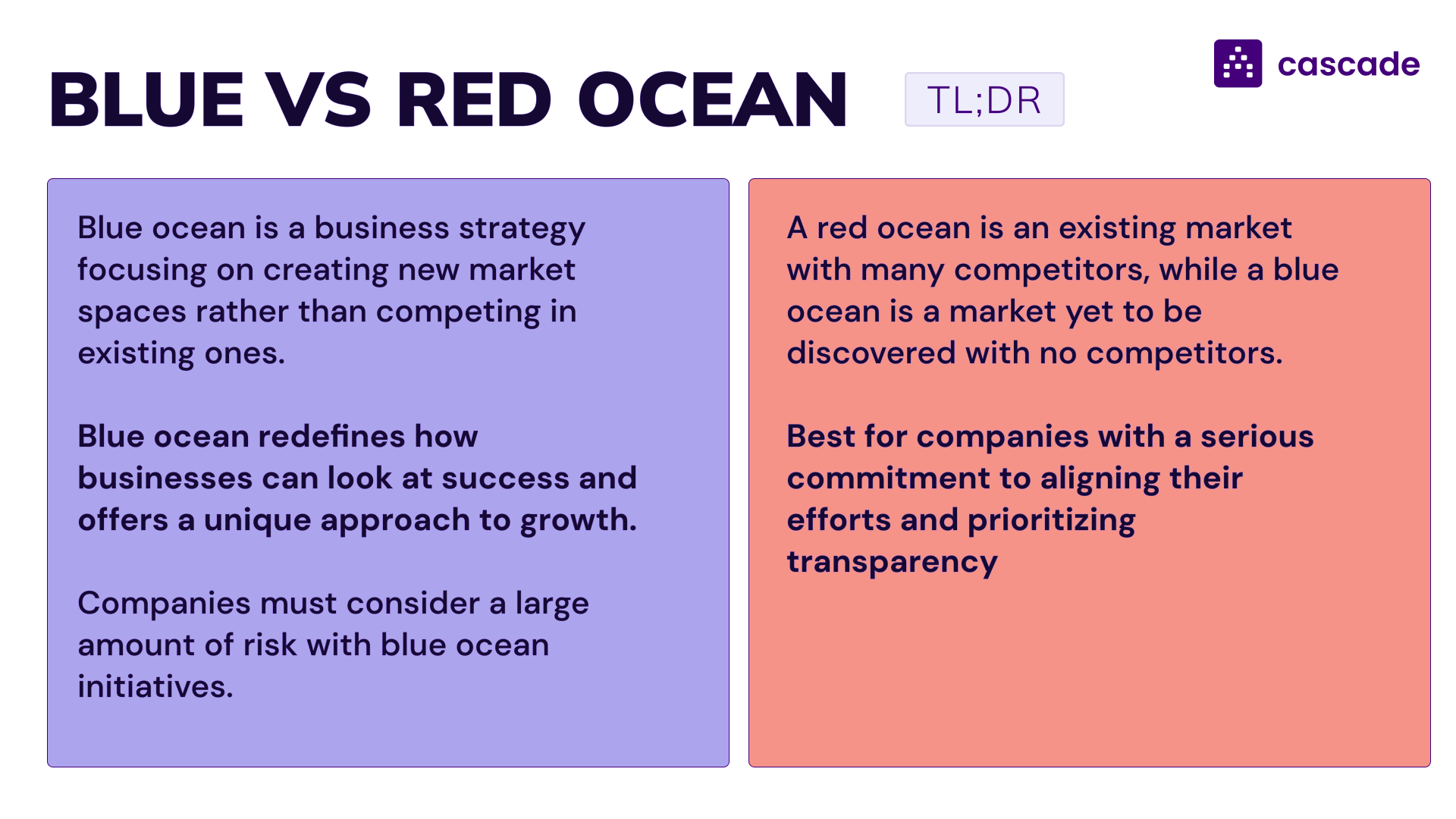 BLUE VS RED OCEAN TL;DR

cascade

Blue ocean is a business strategy focusing on creating new market spaces rather than competing in existing ones.

Blue ocean redefines how businesses can look at success and offers a unique approach to growth.

Companies must consider a large amount of risk with blue ocean initiatives.

A red ocean is an existing market with many competitors, while a blue ocean is a market yet to be discovered with no competitors.

Best for companies with a serious commitment to aligning their efforts and prioritizing transparency